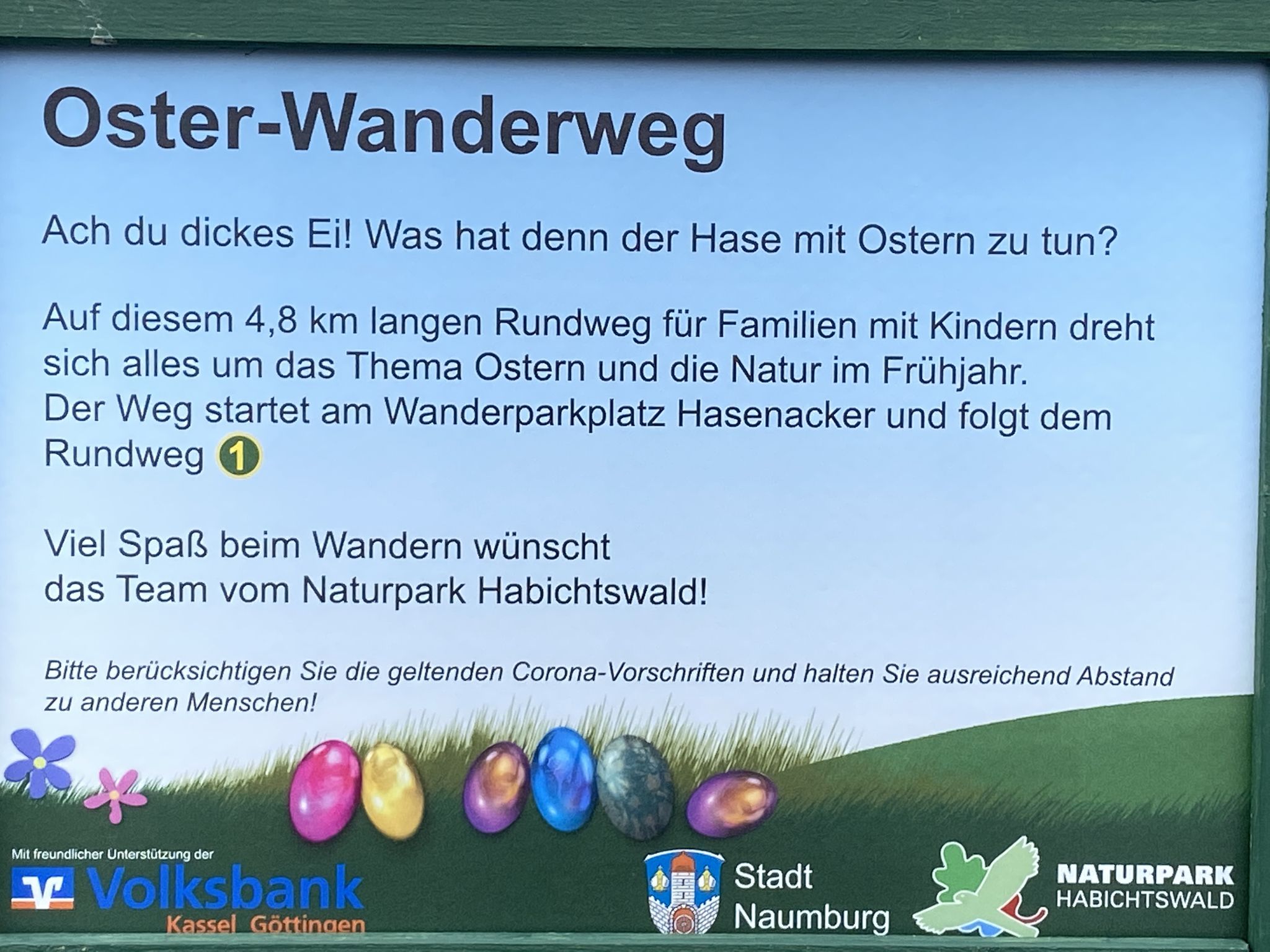 Oster-Wanderweg

Ach du dickes Ei! Was hat denn der Hase mit Ostern zu tun?

Auf diesem 4,8 km langen Rundweg für Familien mit Kindern dreht sich alles um das Thema Ostern und die Natur im Frühjahr.
Der Weg startet am Wanderparkplatz Hasenacker und folgt dem Rundweg 1

Viel Spaß beim Wandern wünscht
das Team vom Naturpark Habichtswald!

Bitte berücksichtigen Sie die geltenden Corona-Vorschriften und halten Sie ausreichend Abstand zu anderen Menschen!

Mit freundlicher Unterstützung der
Volksbank
Kassel Göttingen

Stadt
Naumburg

NATURPARK
HABICHTSWALD